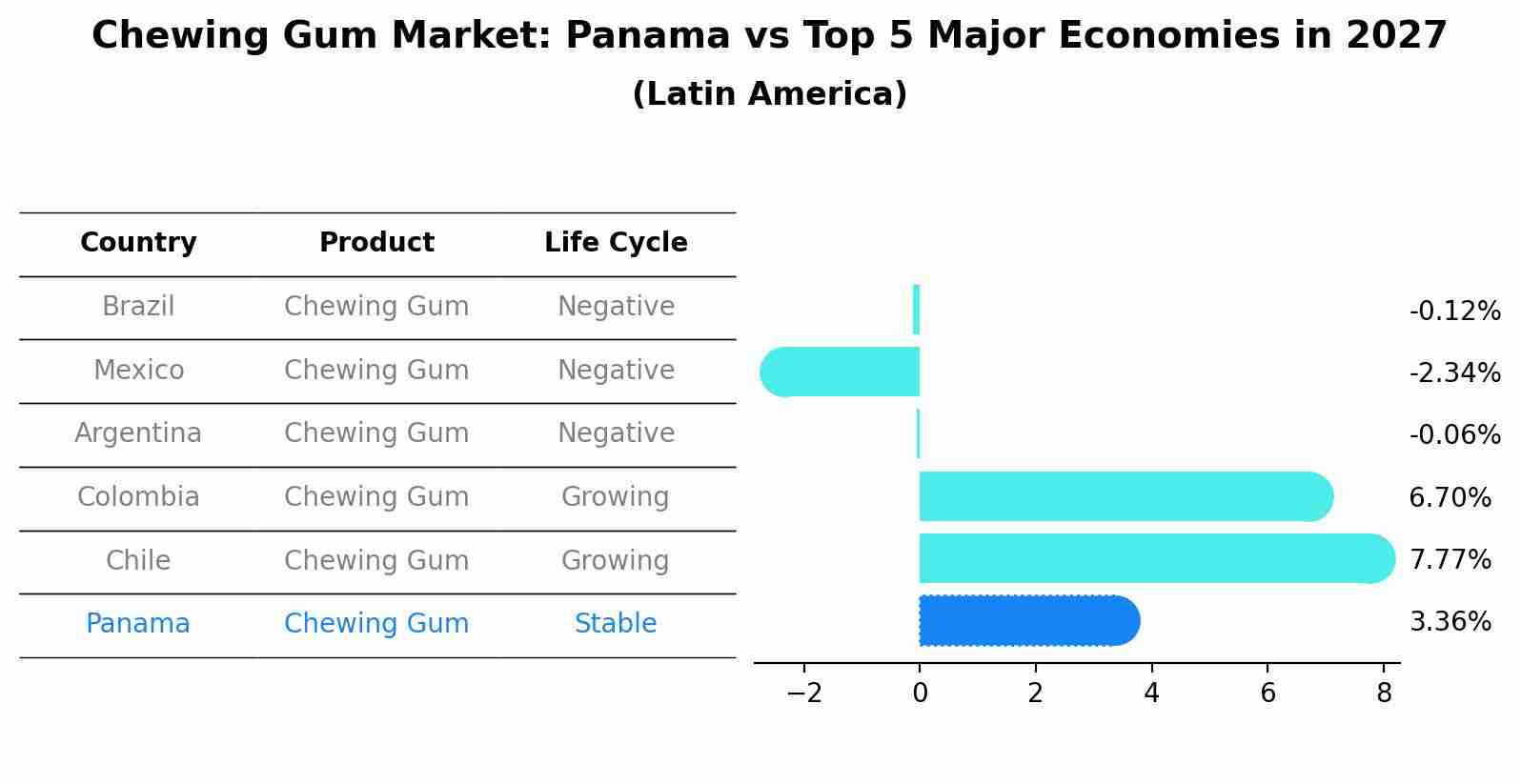 Chewing Gum Market: Panama vs Top 5 Major Economies in 2027
(Latin America)

| Country | Product | Life Cycle |
|---|---|---|
| Brazil | Chewing Gum | Negative |
| Mexico | Chewing Gum | Negative |
| Argentina | Chewing Gum | Negative |
| Colombia | Chewing Gum | Growing |
| Chile | Chewing Gum | Growing |
| Panama | Chewing Gum | Stable |

-0.12%
-2.34%
-0.06%
6.70%
7.77%
3.36%

−2 0 2 4 6 8